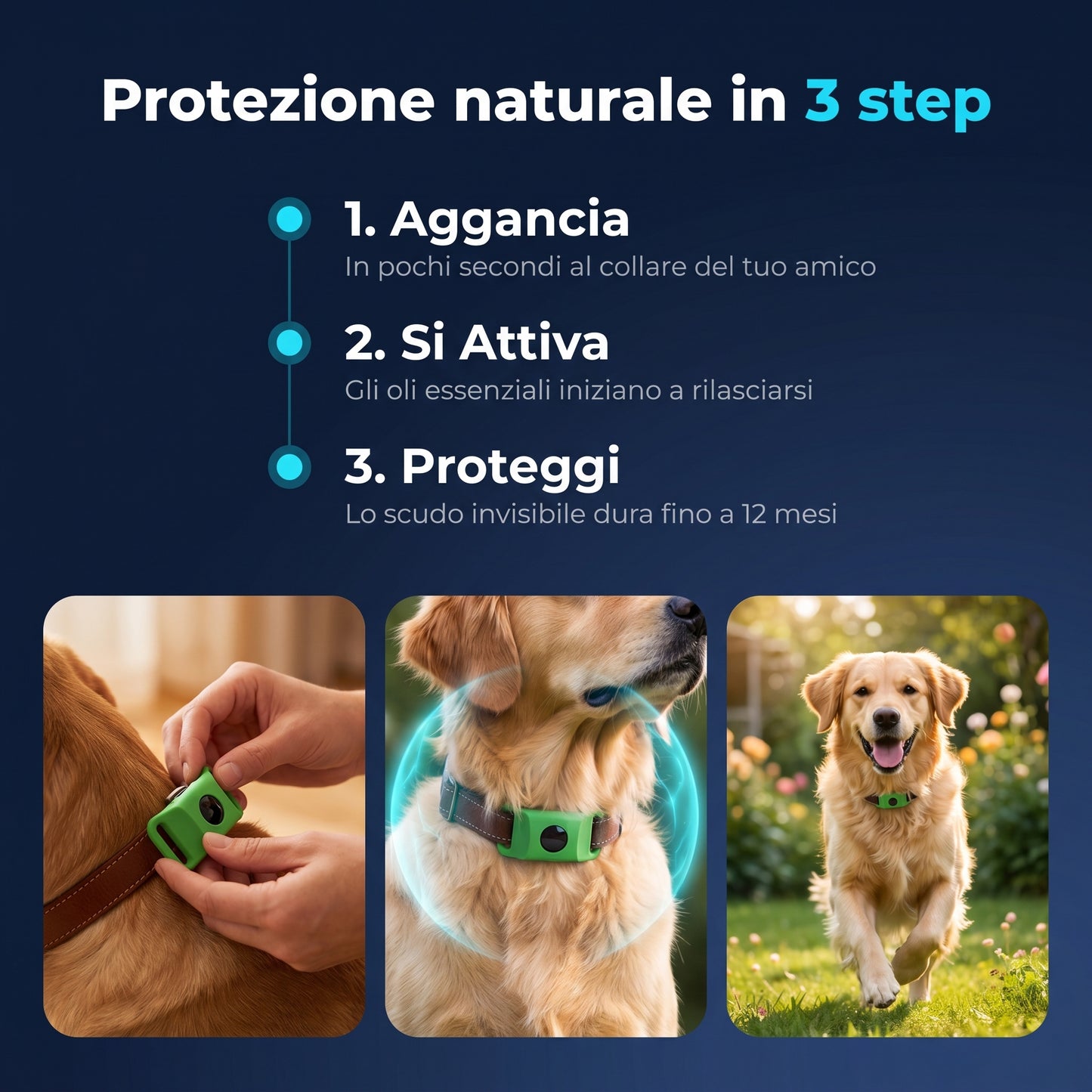 Protezione naturale in 3 step

1. Aggancia
In pochi secondi al collare del tuo amico

2. Si Attiva
Gli oli essenziali iniziano a rilasciarsi

3. Proteggi
Lo scudo invisibile dura fino a 12 mesi